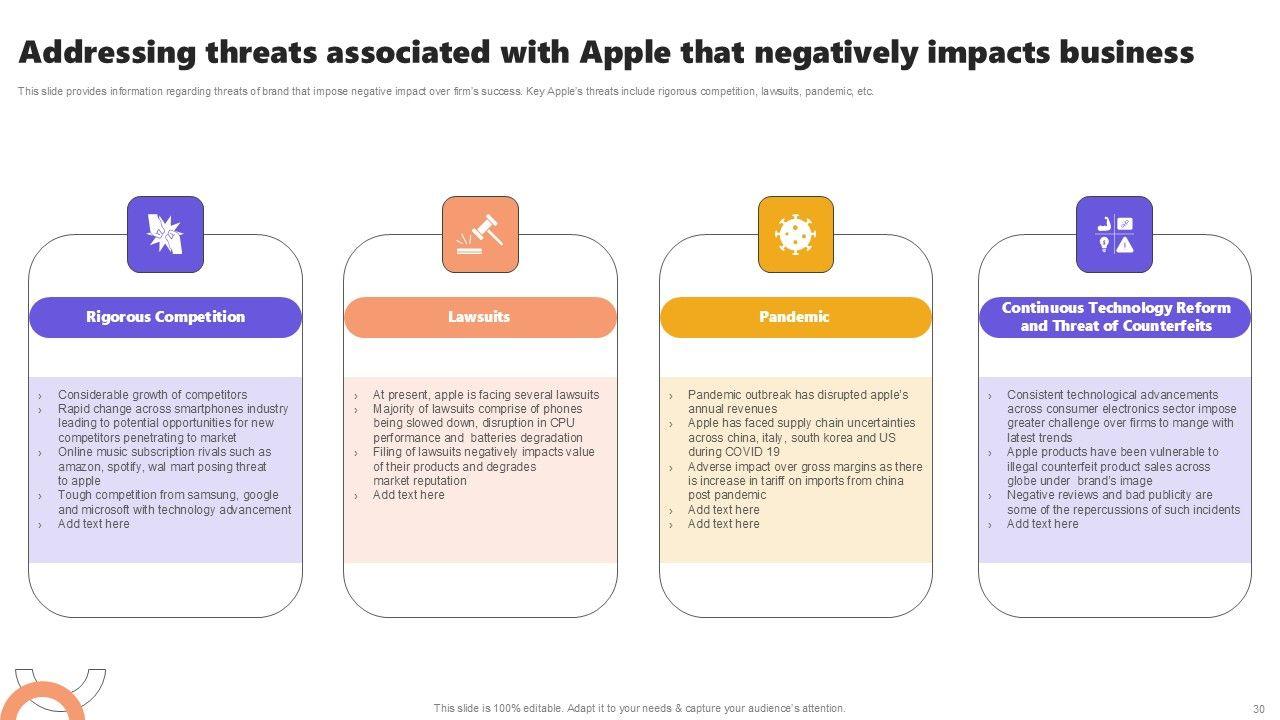 Addressing threats associated with Apple that negatively impacts business

This slide provides information regarding threats of brand that impose negative impact over firm's success. Key Apple's threats include rigorous competition, lawsuits, pandemic, etc.

Rigorous Competition

› Considerable growth of competitors
› Rapid change across smartphones industry leading to potential opportunities for new competitors penetrating to market
› Online music subscription rivals such as amazon, spotify, wal mart posing threat to apple
› Tough competition from samsung, google and microsoft with technology advancement
› Add text here

Lawsuits

› At present, apple is facing several lawsuits
› Majority of lawsuits comprise of phones being slowed down, disruption in CPU performance and batteries degradation
› Filing of lawsuits negatively impacts value of their products and degrades market reputation
› Add text here

Pandemic

› Pandemic outbreak has disrupted apple's annual revenues
› Apple has faced supply chain uncertainties across china, italy, south korea and US during COVID 19
› Adverse impact over gross margins as there is increase in tariff on imports from china post pandemic
› Add text here
› Add text here

Continuous Technology Reform and Threat of Counterfeits

› Consistent technological advancements across consumer electronics sector impose greater challenge over firms to mange with latest trends
› Apple products have been vulnerable to illegal counterfeit product sales across globe under brand's image
› Negative reviews and bad publicity are some of the repercussions of such incidents
› Add text here

This slide is 100% editable. Adapt it to your needs & capture your audience's attention.

30